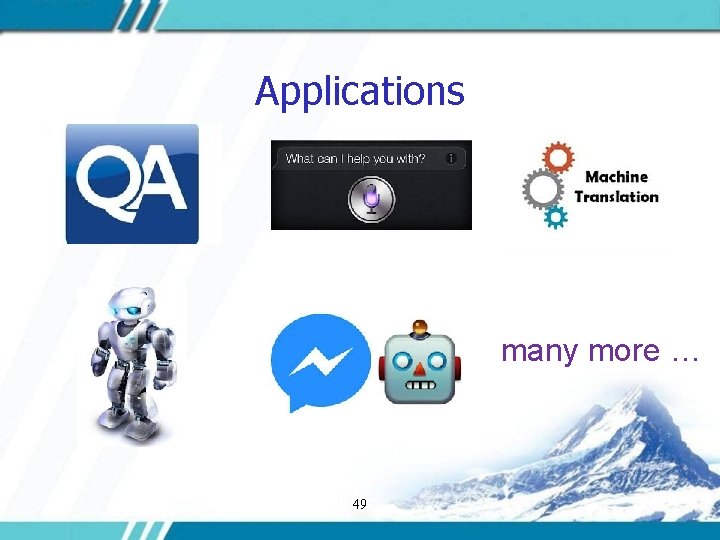 Applications

QA

What can I help you with?

Machine Translation

many more …

49